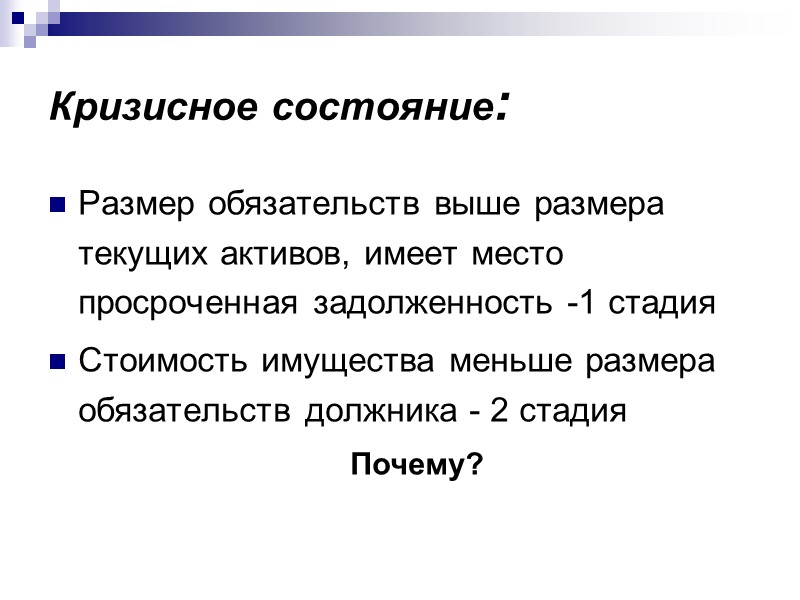 Кризисное состояние:

Размер обязательств выше размера текущих активов, имеет место просроченная задолженность -1 стадия

Стоимость имущества меньше размера обязательств должника - 2 стадия

Почему?